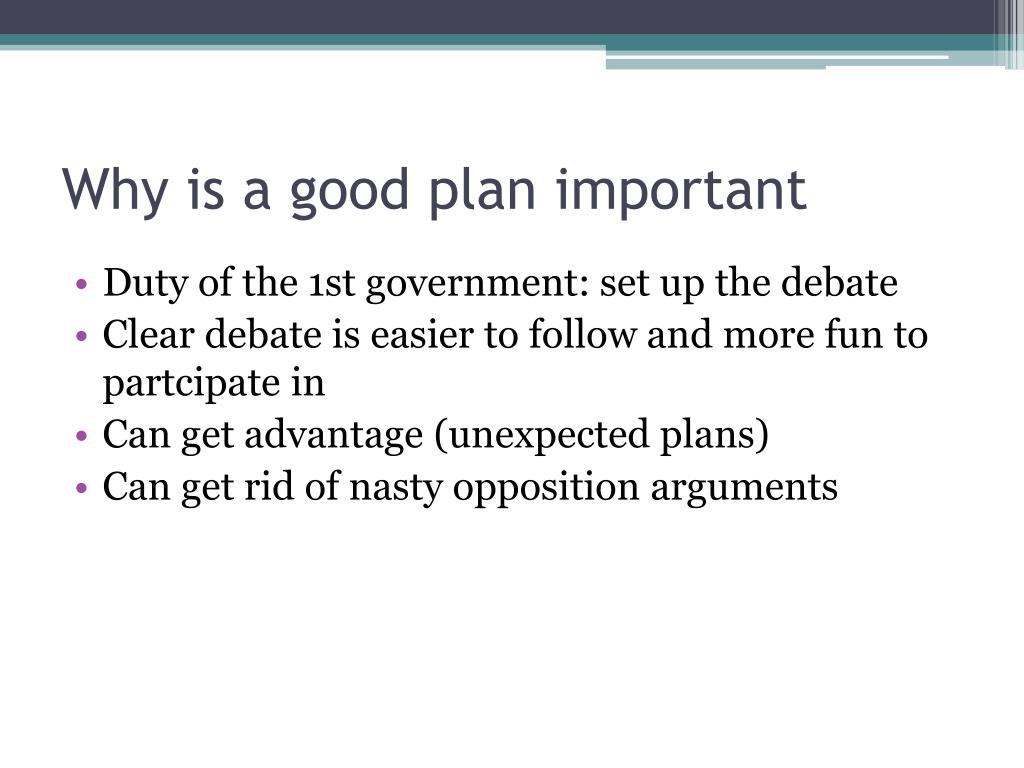 Why is a good plan important

• Duty of the 1st government: set up the debate
• Clear debate is easier to follow and more fun to partcipate in
• Can get advantage (unexpected plans)
• Can get rid of nasty opposition arguments